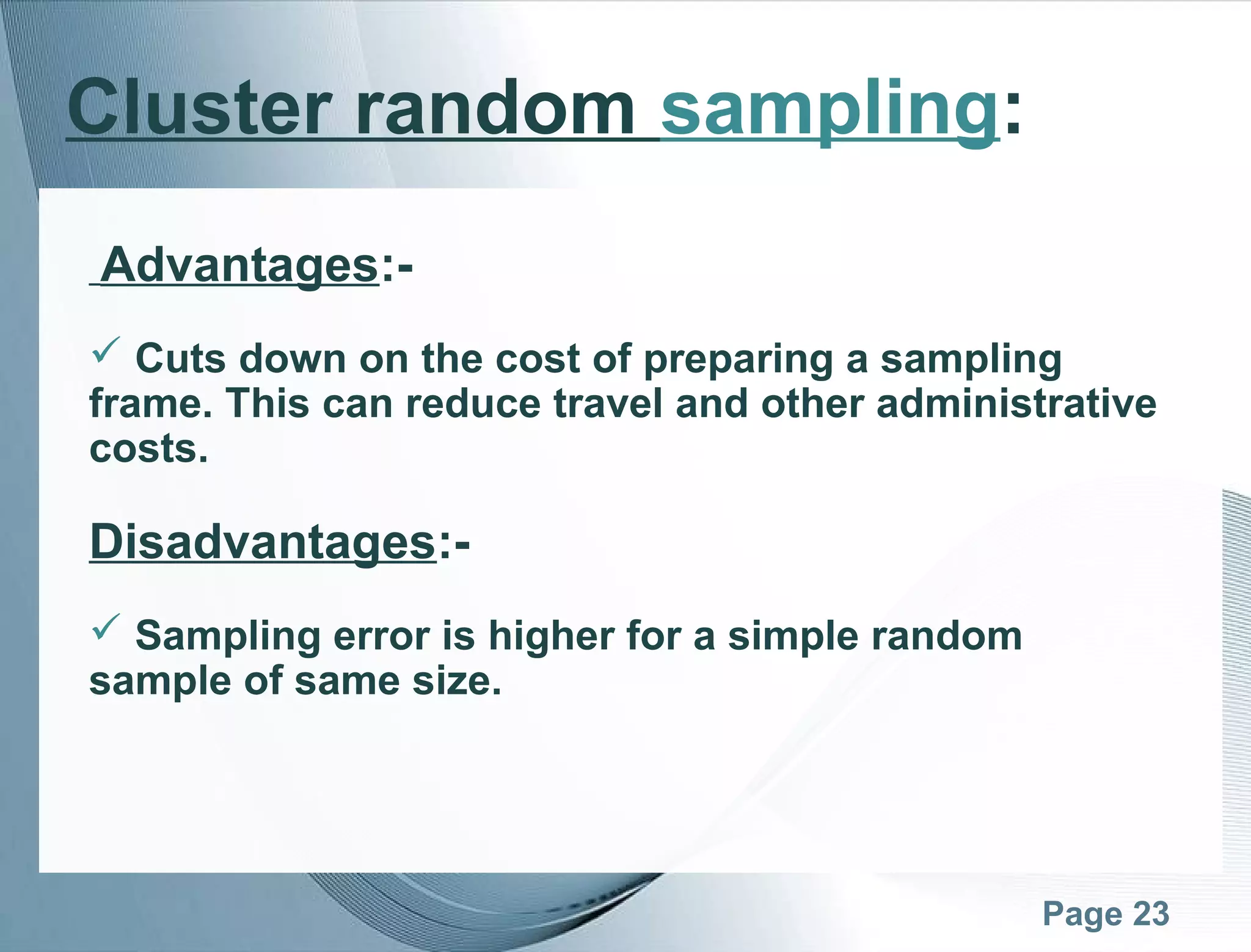 Cluster random sampling:

Advantages:-

✓ Cuts down on the cost of preparing a sampling frame. This can reduce travel and other administrative costs.

Disadvantages:-

✓ Sampling error is higher for a simple random sample of same size.

Page 23